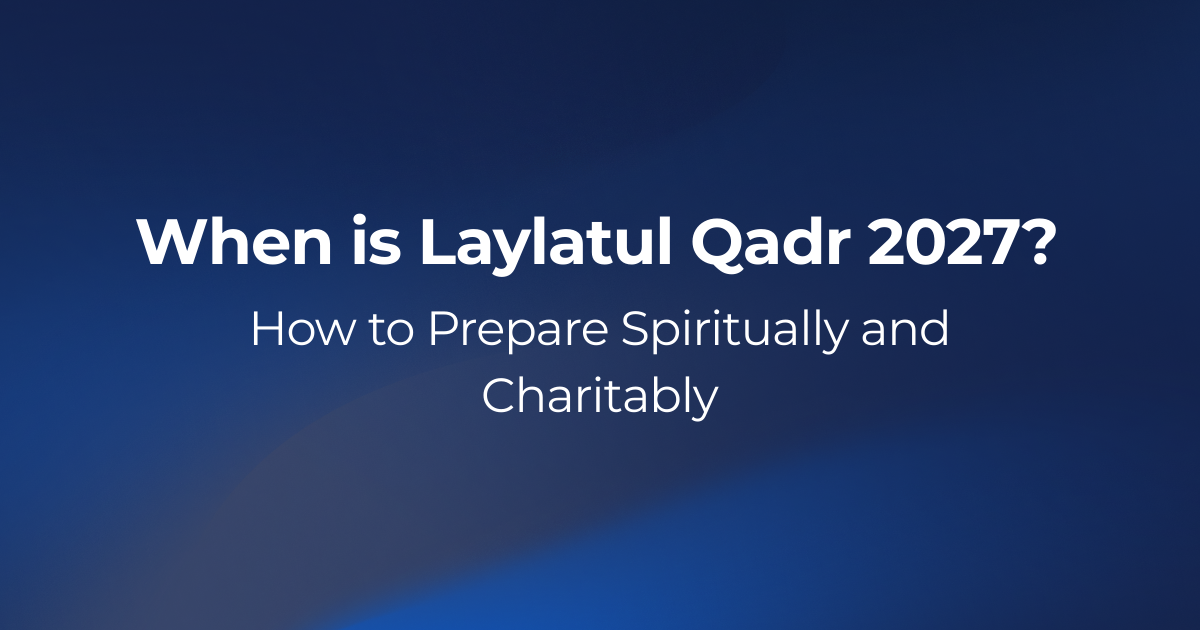 When is Laylatul Qadr 2027?

How to Prepare Spiritually and Charitably